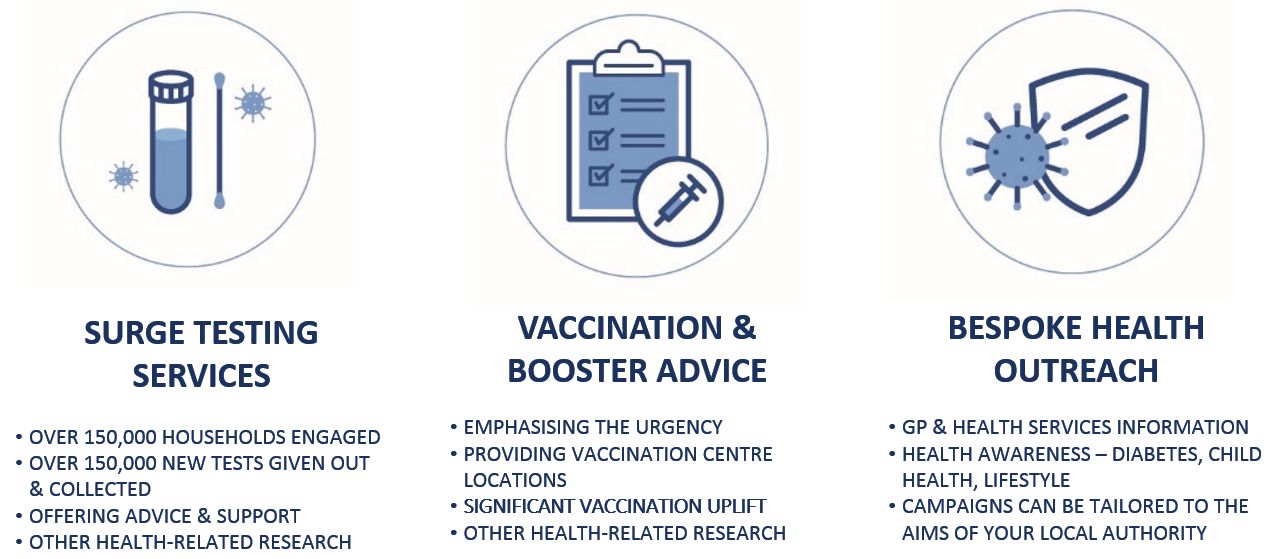 SURGE TESTING SERVICES

• OVER 150,000 HOUSEHOLDS ENGAGED
• OVER 150,000 NEW TESTS GIVEN OUT & COLLECTED
• OFFERING ADVICE & SUPPORT
• OTHER HEALTH-RELATED RESEARCH

VACCINATION & BOOSTER ADVICE

• EMPHASISING THE URGENCY
• PROVIDING VACCINATION CENTRE LOCATIONS
• SIGNIFICANT VACCINATION UPLIFT
• OTHER HEALTH-RELATED RESEARCH

BESPOKE HEALTH OUTREACH

• GP & HEALTH SERVICES INFORMATION
• HEALTH AWARENESS – DIABETES, CHILD HEALTH, LIFESTYLE
• CAMPAIGNS CAN BE TAILORED TO THE AIMS OF YOUR LOCAL AUTHORITY